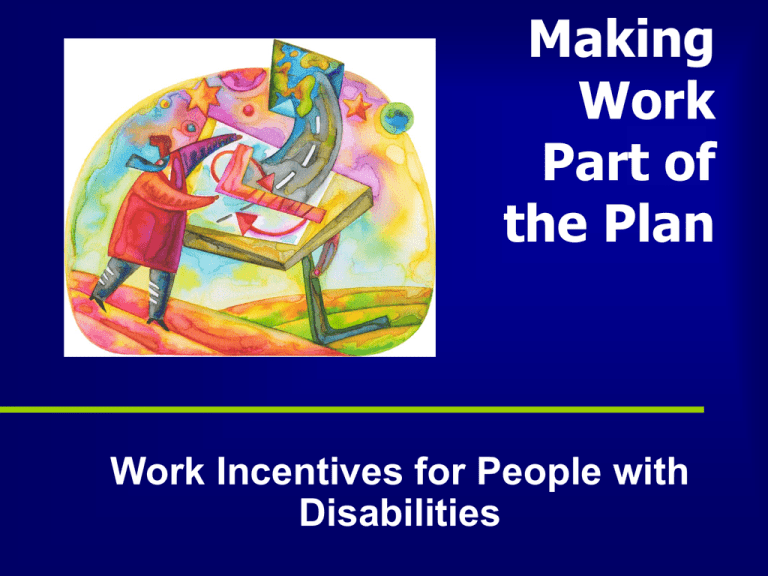 Making Work Part of the Plan

Work Incentives for People with Disabilities